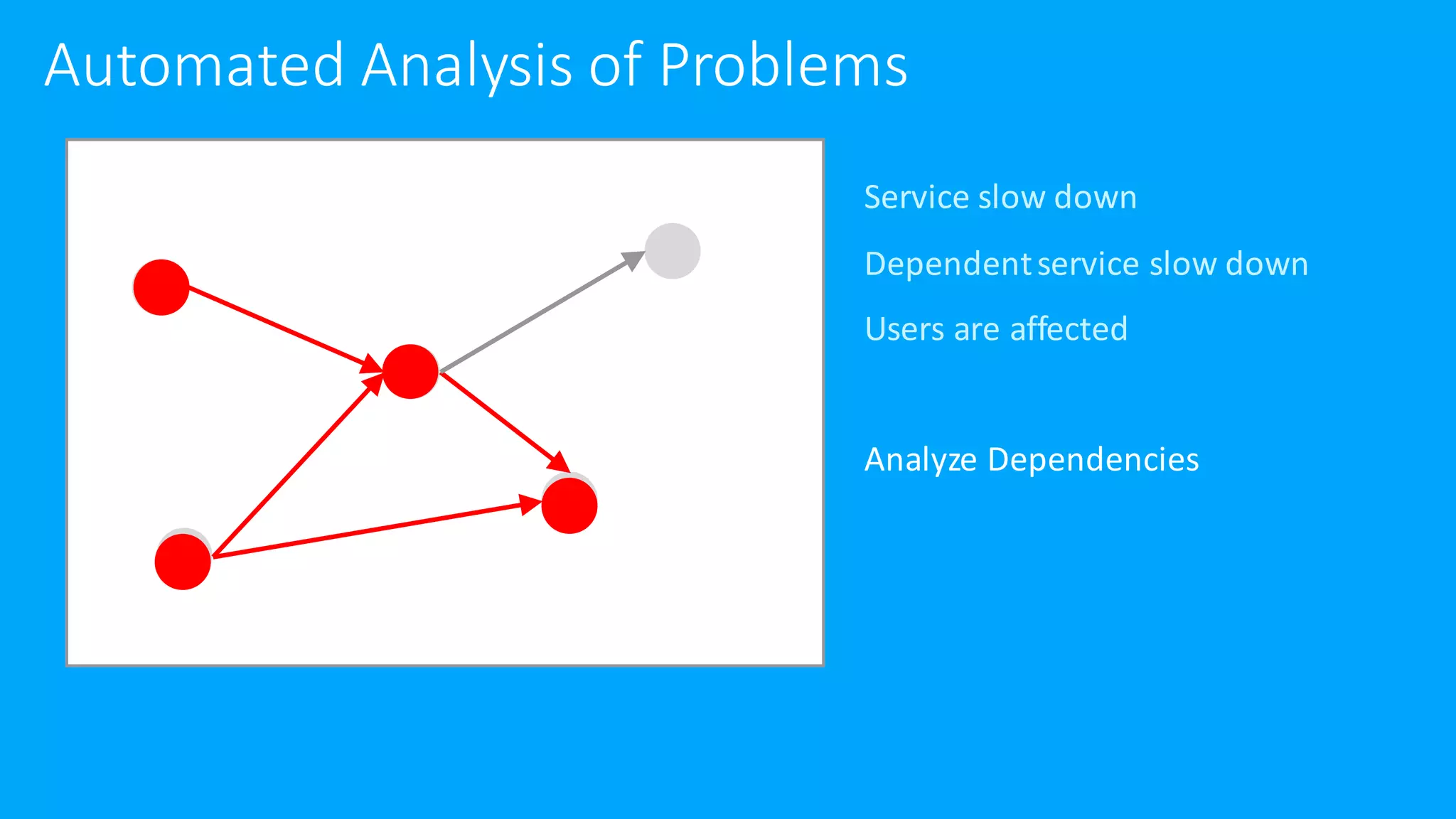 Automated Analysis of Problems

Service slow down

Dependent service slow down

Users are affected

Analyze Dependencies